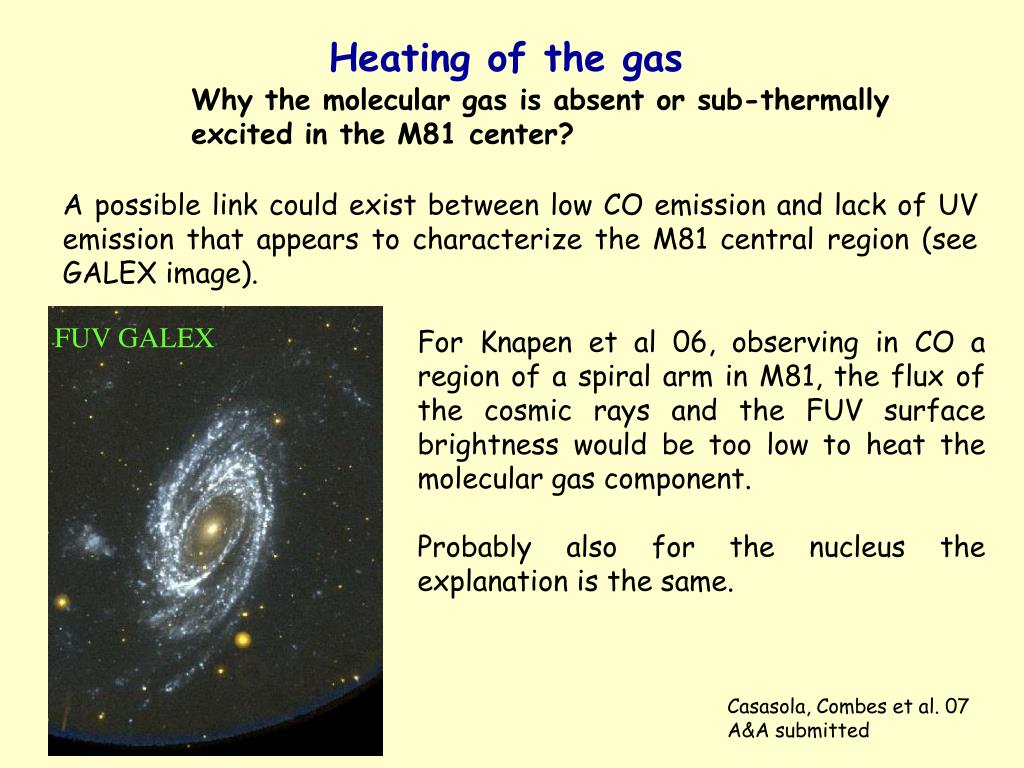 Heating of the gas

Why the molecular gas is absent or sub-thermally excited in the M81 center?

A possible link could exist between low CO emission and lack of UV emission that appears to characterize the M81 central region (see GALEX image).

FUV GALEX

For Knapen et al 06, observing in CO a region of a spiral arm in M81, the flux of the cosmic rays and the FUV surface brightness would be too low to heat the molecular gas component.

Probably also for the nucleus the explanation is the same.

Casasola, Combes et al. 07
A&A submitted